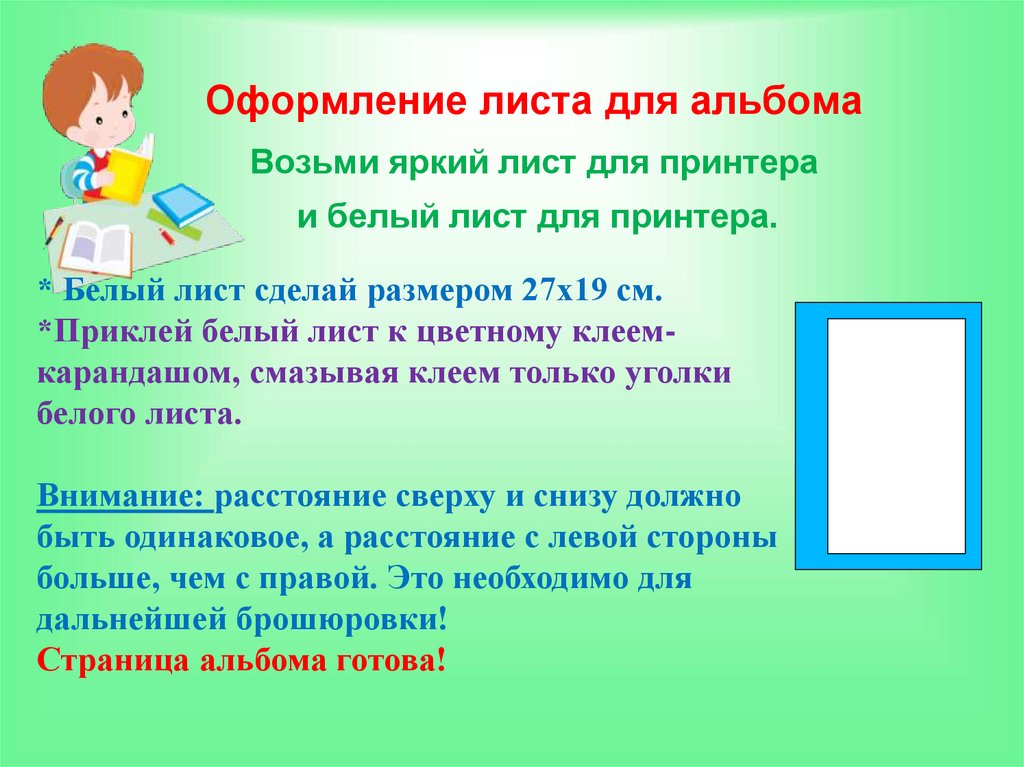 Оформление листа для альбома

Возьми яркий лист для принтера

и белый лист для принтера.

* Белый лист сделай размером 27х19 см.
*Приклей белый лист к цветному клеем-карандашом, смазывая клеем только уголки белого листа.

Внимание: расстояние сверху и снизу должно быть одинаковое, а расстояние с левой стороны больше, чем с правой. Это необходимо для дальнейшей брошюровки!
Страница альбома готова!